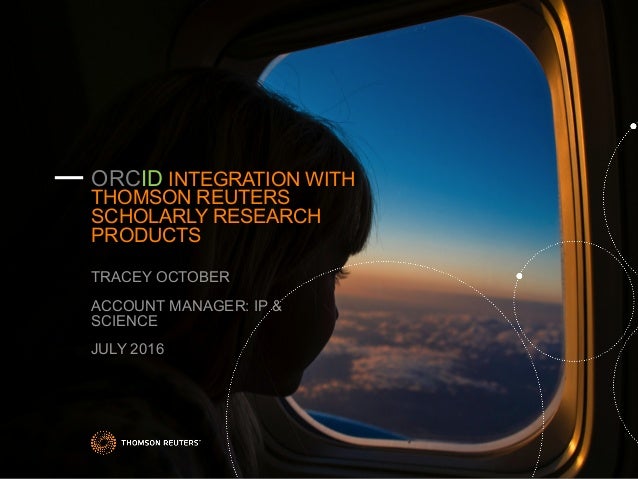 ORCID INTEGRATION WITH THOMSON REUTERS SCHOLARLY RESEARCH PRODUCTS

TRACEY OCTOBER

ACCOUNT MANAGER: IP & SCIENCE

JULY 2016

THOMSON REUTERS